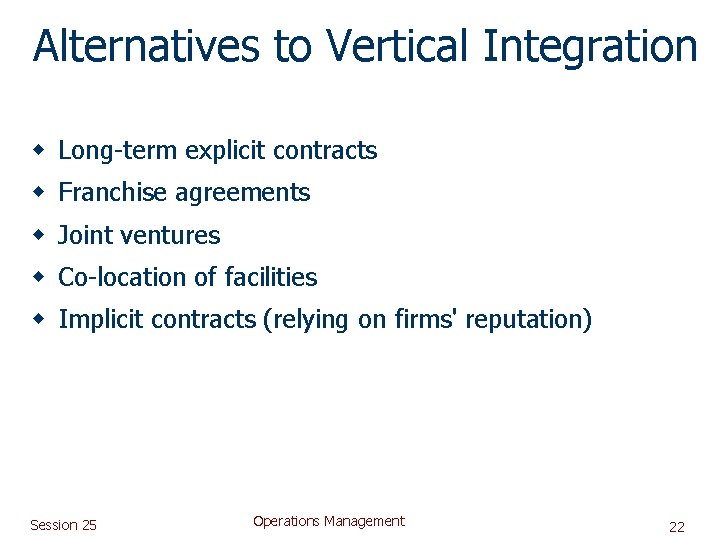 Alternatives to Vertical Integration

- Long-term explicit contracts
- Franchise agreements
- Joint ventures
- Co-location of facilities
- Implicit contracts (relying on firms' reputation)

Session 25

Operations Management

22